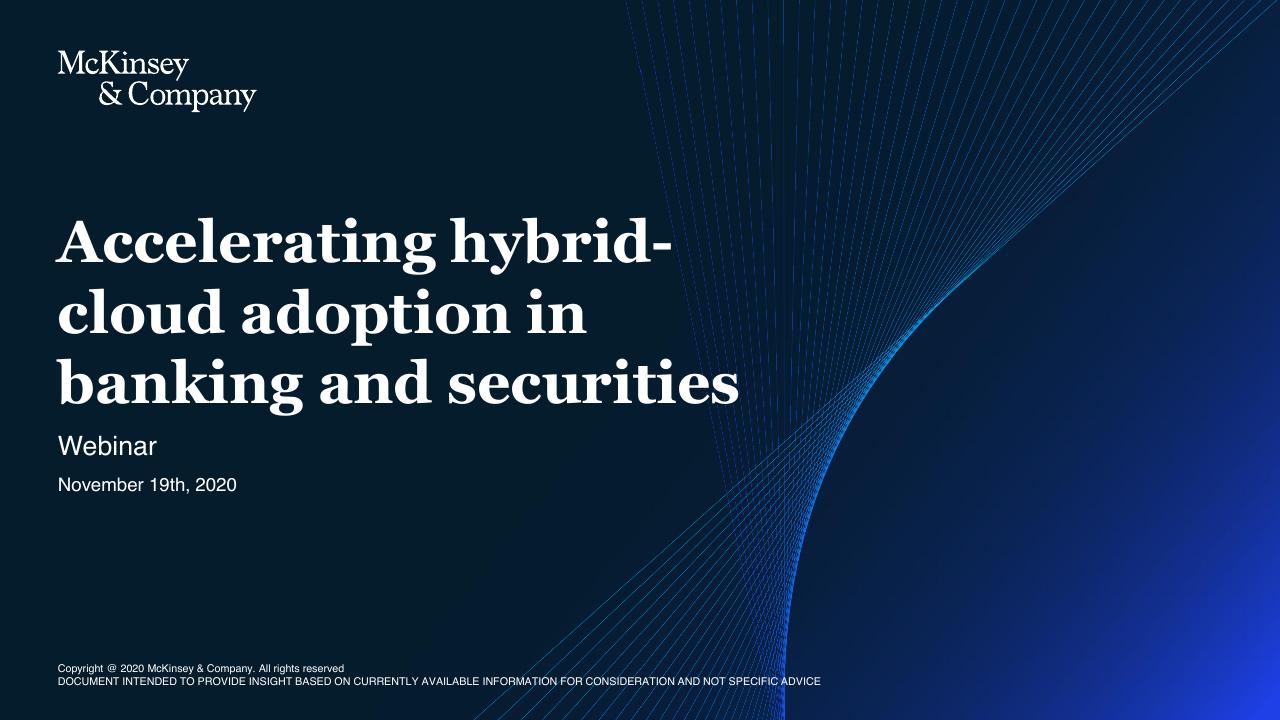 McKinsey & Company

Accelerating hybrid-cloud adoption in banking and securities

Webinar

November 19th, 2020

Copyright @ 2020 McKinsey & Company. All rights reserved
DOCUMENT INTENDED TO PROVIDE INSIGHT BASED ON CURRENTLY AVAILABLE INFORMATION FOR CONSIDERATION AND NOT SPECIFIC ADVICE